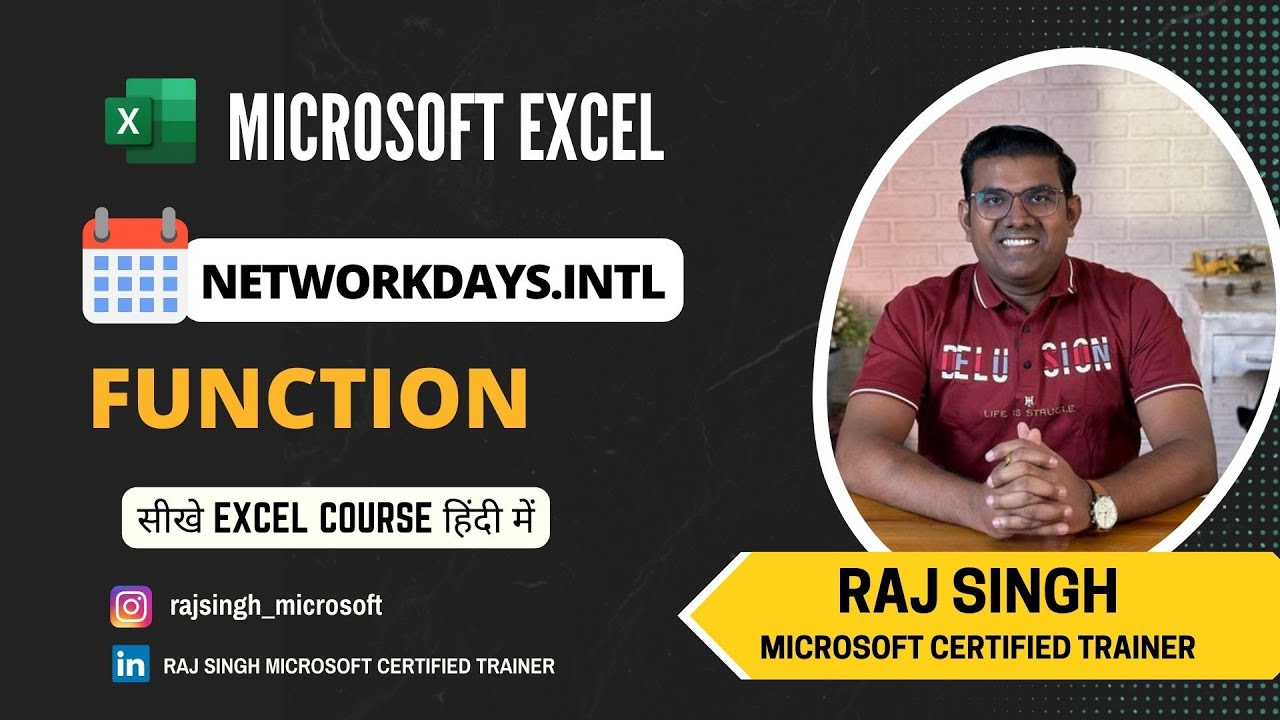 X MICROSOFT EXCEL

NETWORKDAYS.INTL

FUNCTION

सीखे EXCEL COURSE हिंदी में

rajsingh_microsoft

in RAJ SINGH MICROSOFT CERTIFIED TRAINER

DELUSION
LIFE IS STRUGLE

RAJ SINGH
MICROSOFT CERTIFIED TRAINER